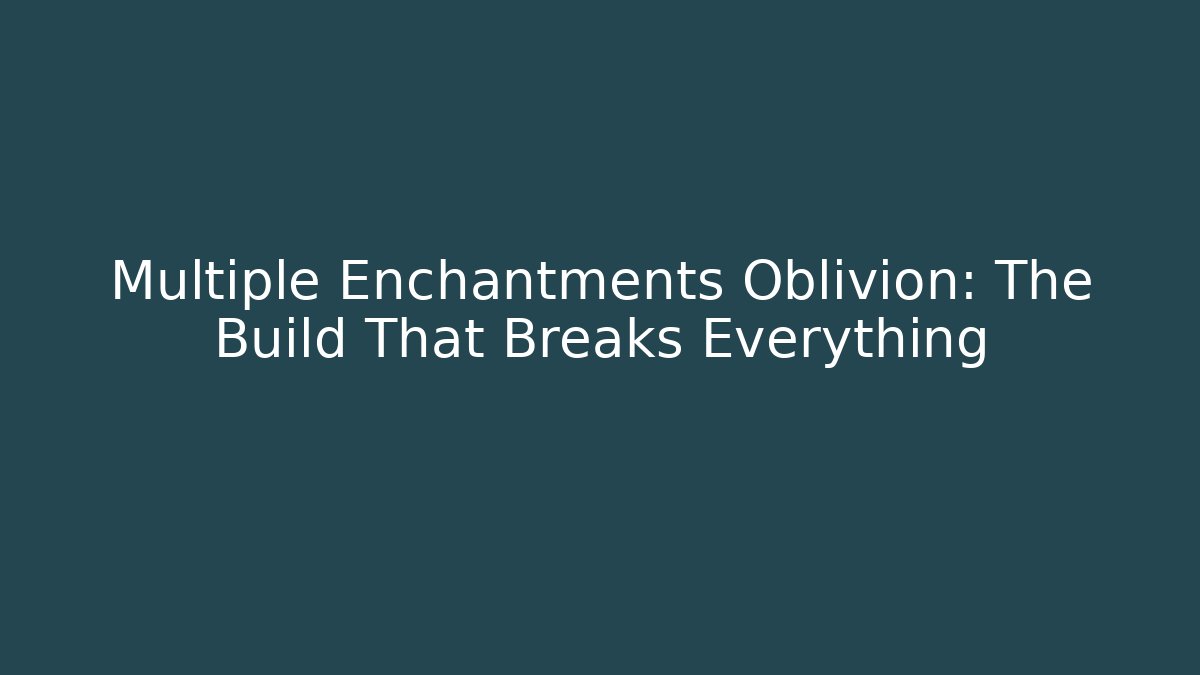 Multiple Enchantments Oblivion: The Build That Breaks Everything